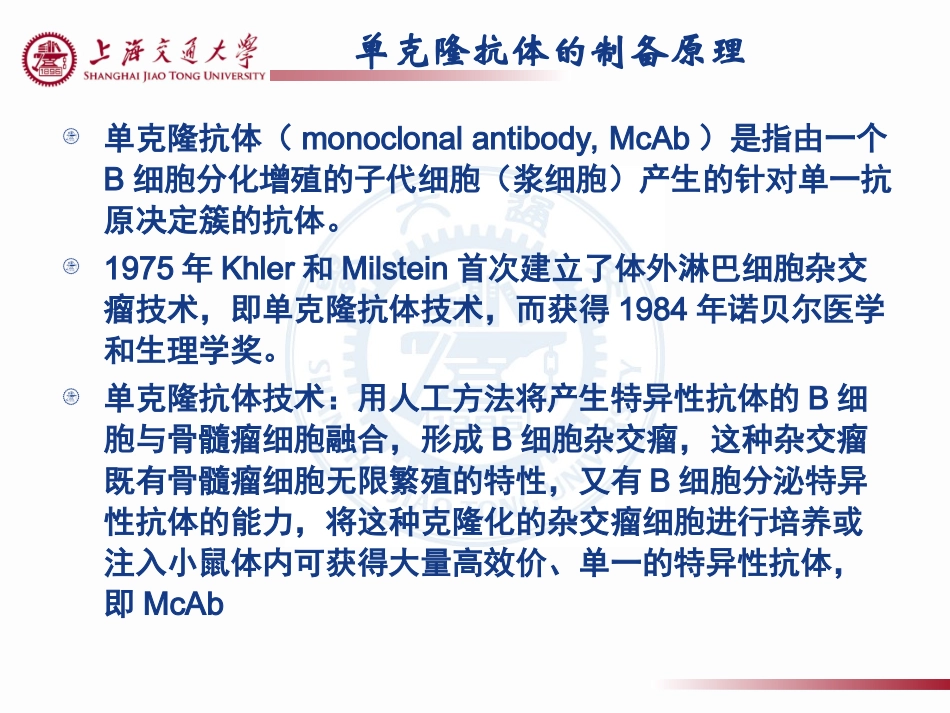 上海交通大學
SHANGHAI JIAO TONG UNIVERSITY

单克隆抗体的制备原理

单克隆抗体（ monoclonal antibody, McAb ）是指由一个 B 细胞分化增殖的子代细胞（浆细胞）产生的针对单一抗原决定簇的抗体。

1975 年 Khler 和 Milstein 首次建立了体外淋巴细胞杂交瘤技术，即单克隆抗体技术，而获得 1984 年诺贝尔医学和生理学奖。

单克隆抗体技术：用人工方法将产生特异性抗体的 B 细胞与骨髓瘤细胞融合，形成 B 细胞杂交瘤，这种杂交瘤既有骨髓瘤细胞无限繁殖的特性，又有 B 细胞分泌特异性抗体的能力，将这种克隆化的杂交瘤细胞进行培养或注入小鼠体内可获得大量高效价、单一的特异性抗体，即 McAb